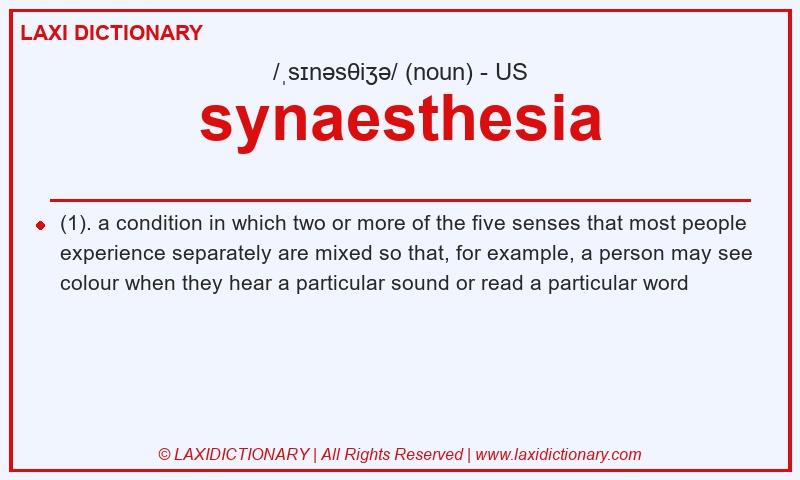 LAXI DICTIONARY

/ˌsɪnəsθiʒə/ (noun) - US

synaesthesia

(1). a condition in which two or more of the five senses that most people experience separately are mixed so that, for example, a person may see colour when they hear a particular sound or read a particular word

© LAXIDICTIONARY | All Rights Reserved | www.laxidictionary.com